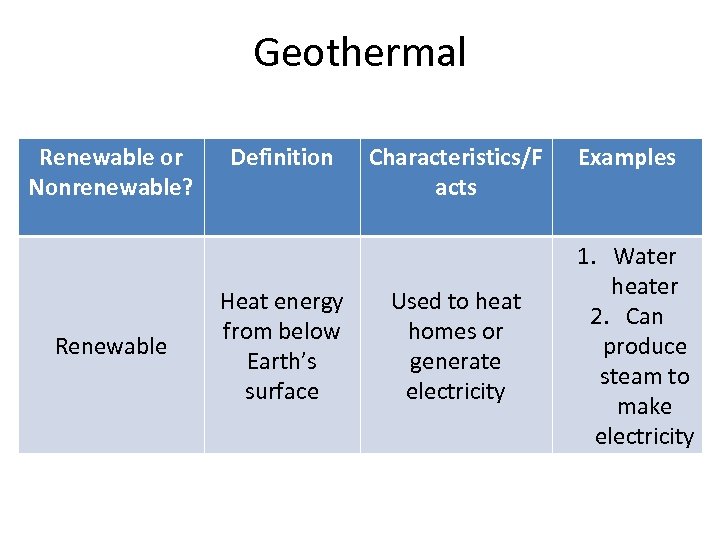 Geothermal

| Renewable or Nonrenewable? | Definition | Characteristics/Facts | Examples |
|---|---|---|---|
| Renewable | Heat energy from below Earth's surface | Used to heat homes or generate electricity | 1. Water heater 2. Can produce steam to make electricity |